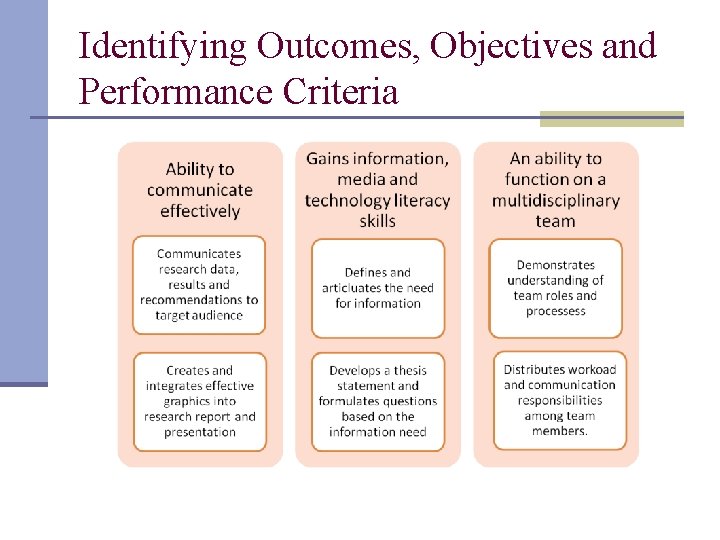 Identifying Outcomes, Objectives and Performance Criteria

Ability to communicate effectively

Communicates research data, results and recommendations to target audience

Creates and integrates effective graphics into research report and presentation

Gains information, media and technology literacy skills

Defines and articulates the need for information

Develops a thesis statement and formulates questions based on the information need

An ability to function on a multidisciplinary team

Demonstrates understanding of team roles and processess

Distributes workoad and communication responsibilities among team members.